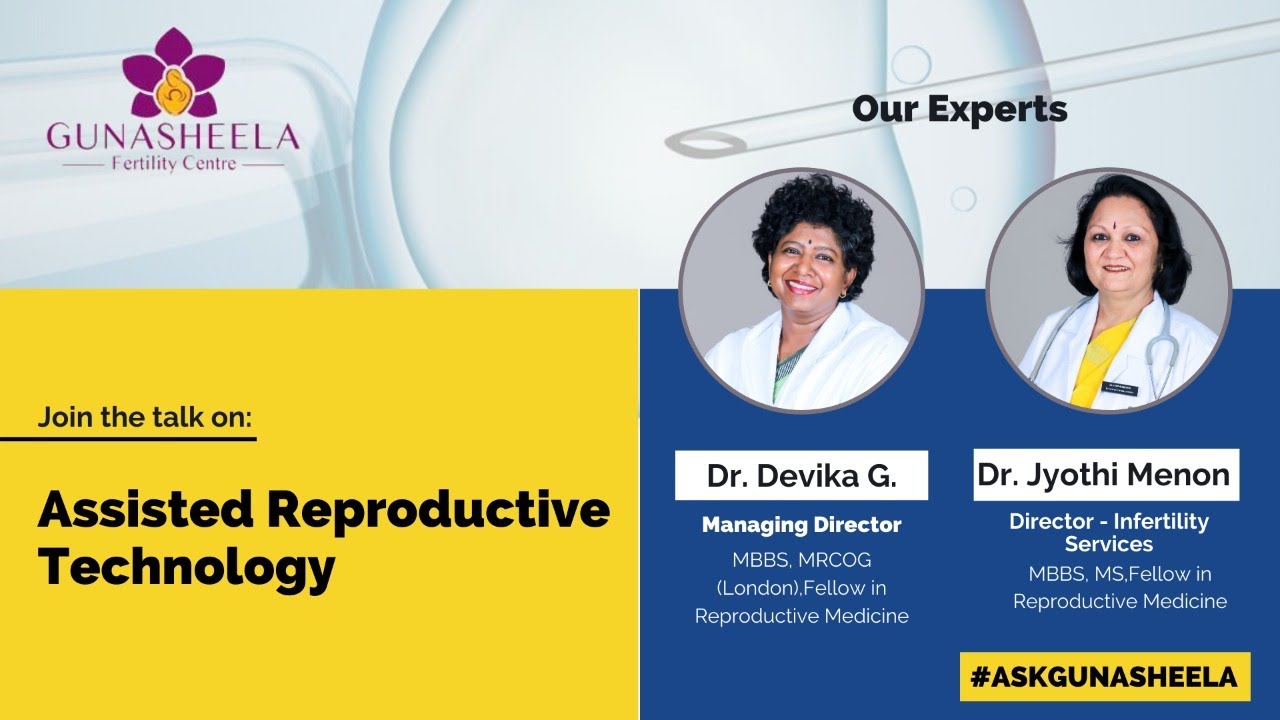 GUNASHEELA
Fertility Centre

Our Experts

Join the talk on:

Assisted Reproductive Technology

Dr. Devika G.
Managing Director
MBBS, MRCOG (London),Fellow in Reproductive Medicine

Dr. Jyothi Menon
Director - Infertility Services
MBBS, MS,Fellow in Reproductive Medicine

#ASKGUNASHEELA